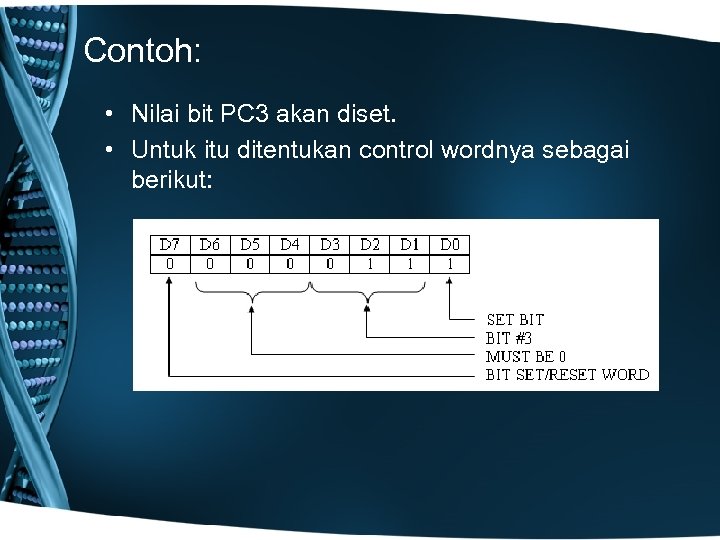 Contoh:

• Nilai bit PC3 akan diset.

• Untuk itu ditentukan control wordnya sebagai berikut:

| D7 | D6 | D5 | D4 | D3 | D2 | D1 | D0 |
|---|---|---|---|---|---|---|---|
| 0 | 0 | 0 | 0 | 0 | 1 | 1 | 1 |

SET BIT
BIT #3
MUST BE 0
BIT SET/RESET WORD